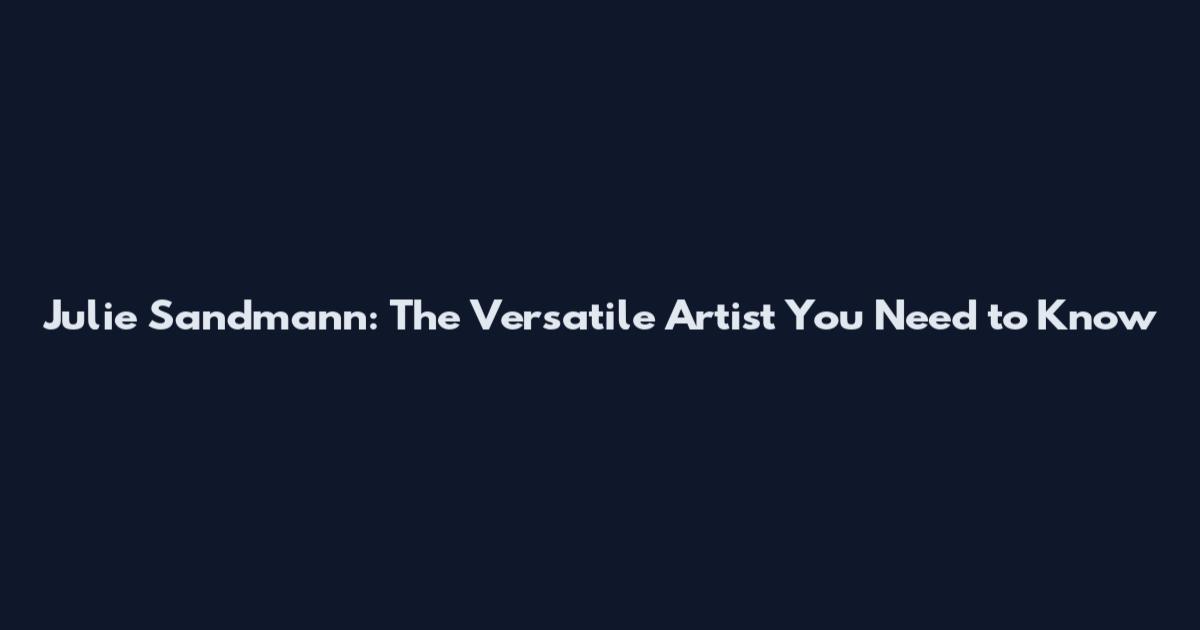 Julie Sandmann: The Versatile Artist You Need to Know